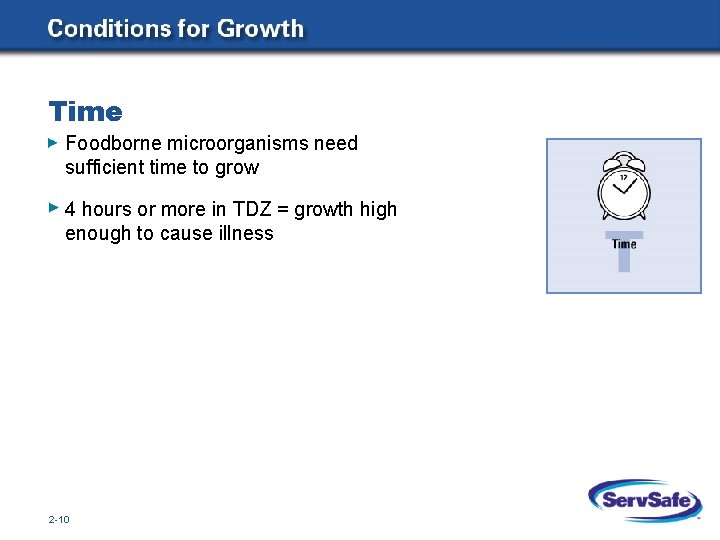 Conditions for Growth

Time

Foodborne microorganisms need sufficient time to grow

4 hours or more in TDZ = growth high enough to cause illness

12

Time

T

2-10

ServSafe